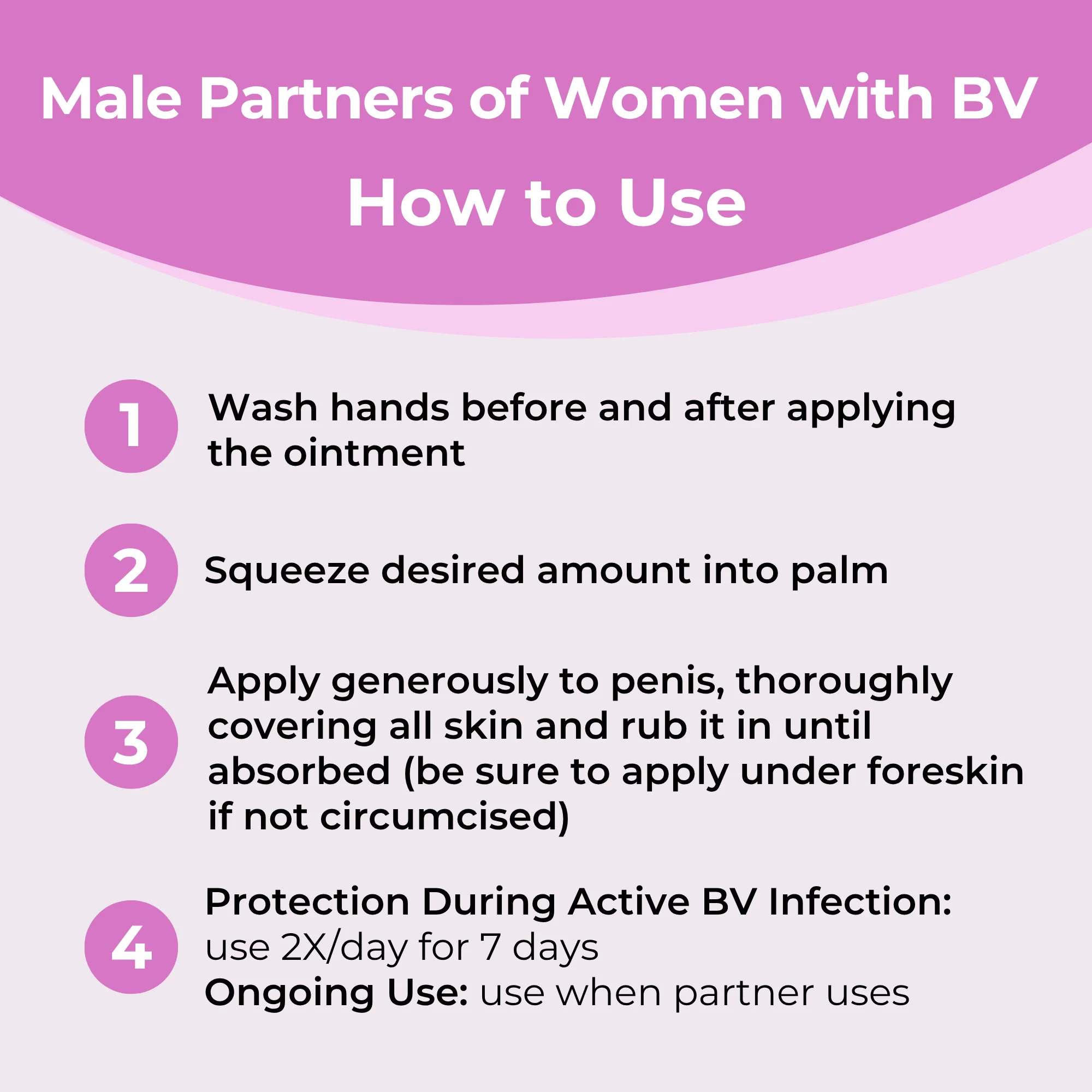 Male Partners of Women with BV

How to Use

1 Wash hands before and after applying the ointment

2 Squeeze desired amount into palm

3 Apply generously to penis, thoroughly covering all skin and rub it in until absorbed (be sure to apply under foreskin if not circumcised)

4 Protection During Active BV Infection: use 2X/day for 7 days
Ongoing Use: use when partner uses